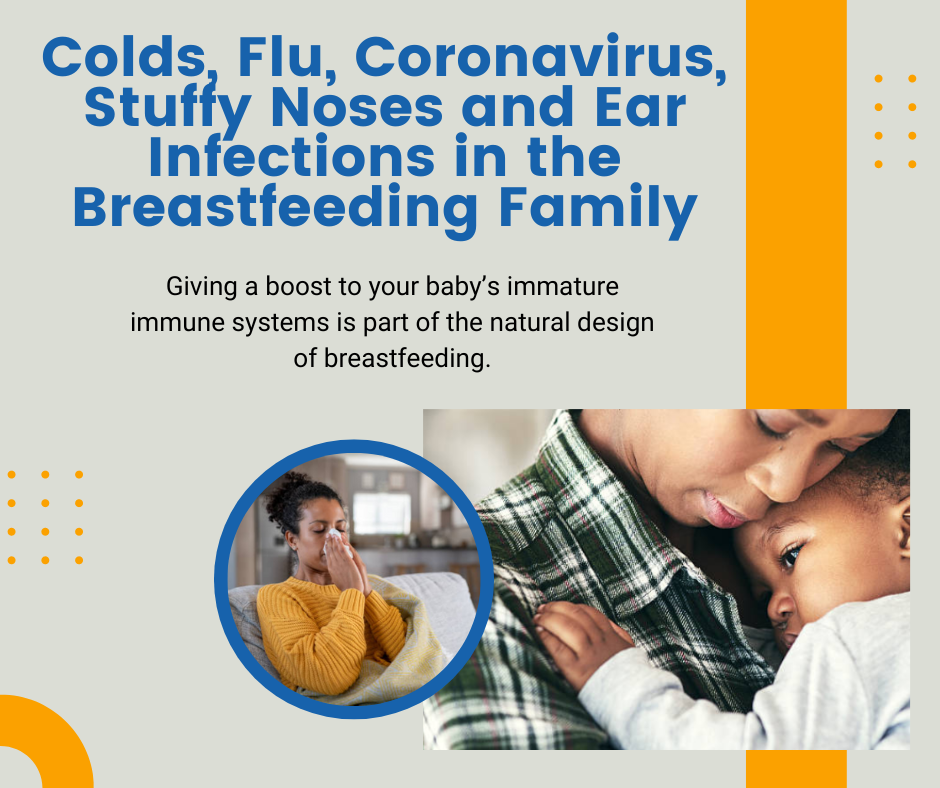 Colds, Flu, Coronavirus, Stuffy Noses and Ear Infections in the Breastfeeding Family

Giving a boost to your baby's immature immune systems is part of the natural design of breastfeeding.